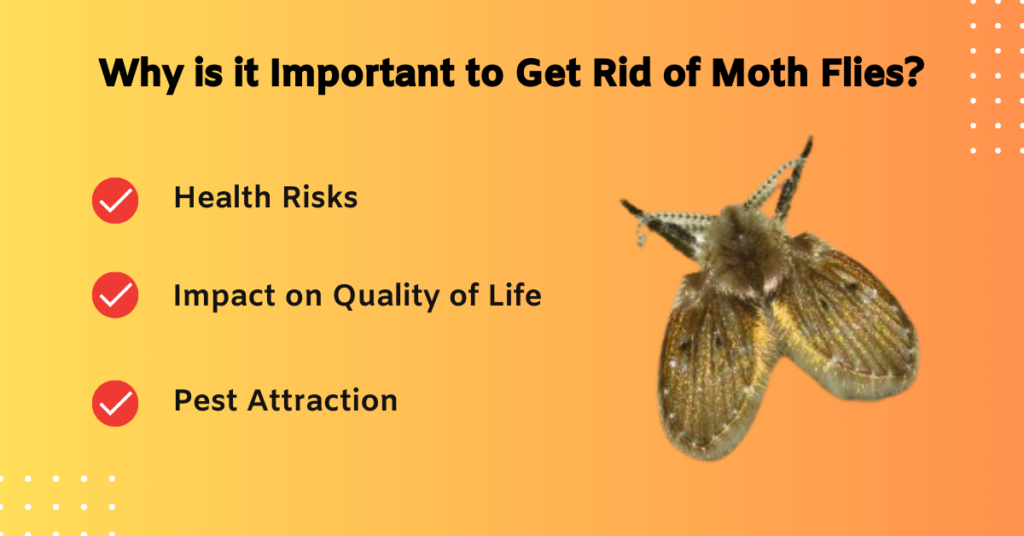 Why is it Important to Get Rid of Moth Flies?

Health Risks

Impact on Quality of Life

Pest Attraction